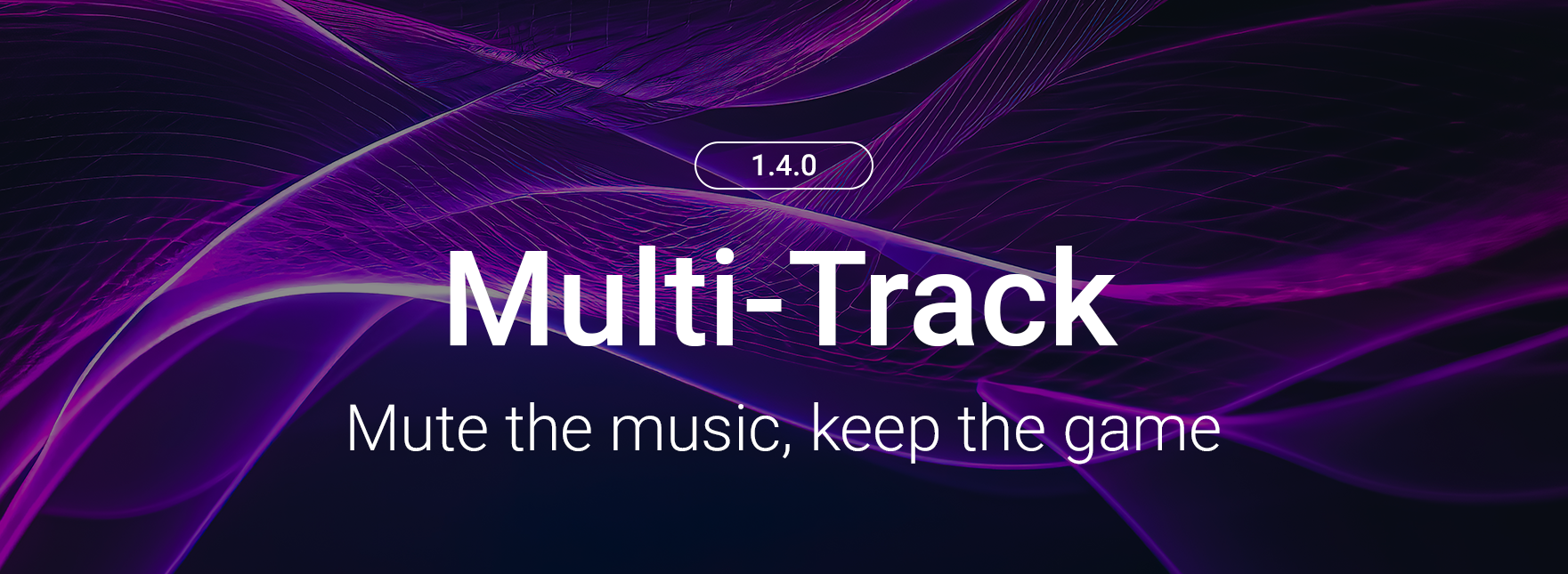 1.4.0

Multi-Track

Mute the music, keep the game